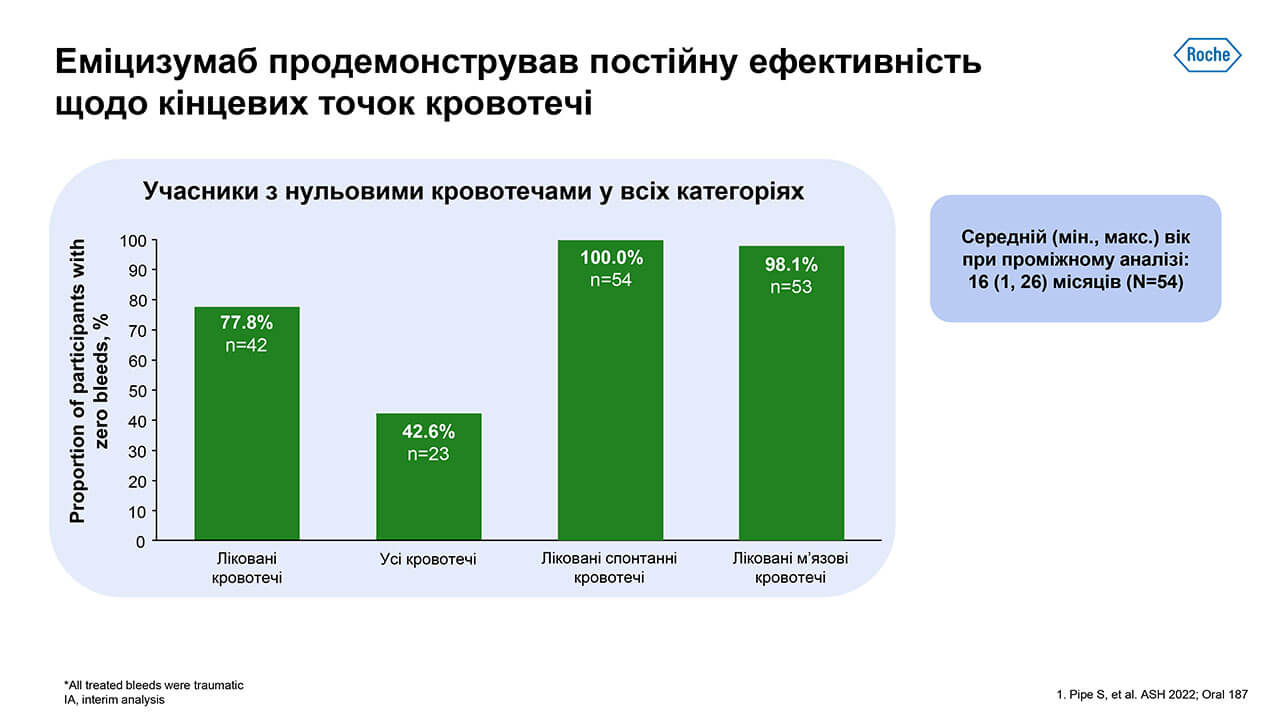 Еміцизумаб продемонстрував постійну ефективність щодо кінцевих точок кровотечі

Roche

Учасники з нульовими кровотечами у всіх категоріях

Proportion of participants with zero bleeds, %

100
90
80
70
60
50
40
30
20
10
0

77.8%
n=42

42.6%
n=23

100.0%
n=54

98.1%
n=53

Ліковані кровотечі

Усі кровотечі

Ліковані спонтанні кровотечі

Ліковані м'язові кровотечі

Середній (мін., макс.) вік при проміжному аналізі: 16 (1, 26) місяців (N=54)

*All treated bleeds were traumatic
IA, interim analysis

1. Pipe S, et al. ASH 2022; Oral 187